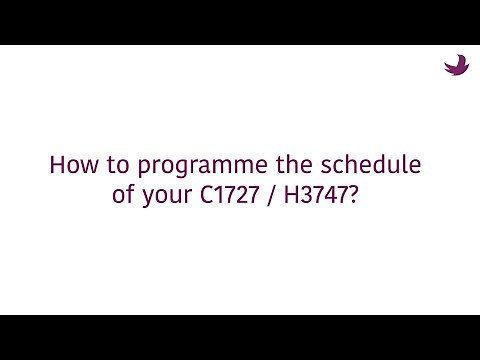 How to programme the schedule of your C1727 / H3747?